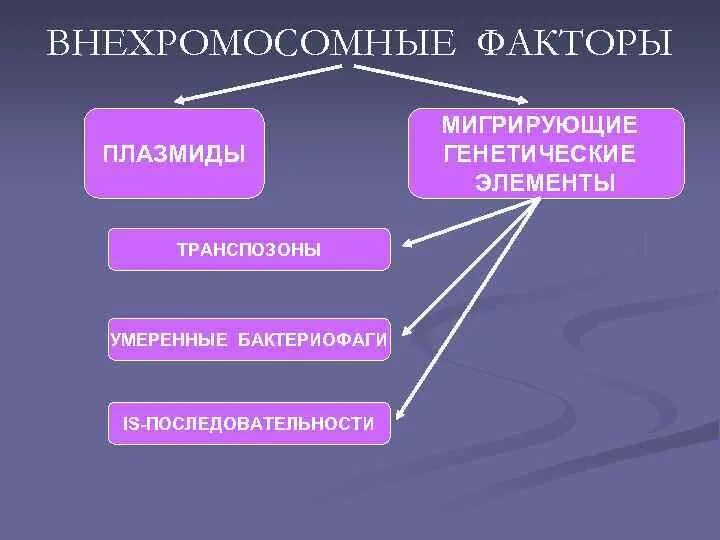 ВНЕХРОМОСОМНЫЕ ФАКТОРЫ

ПЛАЗМИДЫ

МИГРИРУЮЩИЕ ГЕНЕТИЧЕСКИЕ ЭЛЕМЕНТЫ

ТРАНСПОЗОНЫ

УМЕРЕННЫЕ БАКТЕРИОФАГИ

IS-ПОСЛЕДОВАТЕЛЬНОСТИ